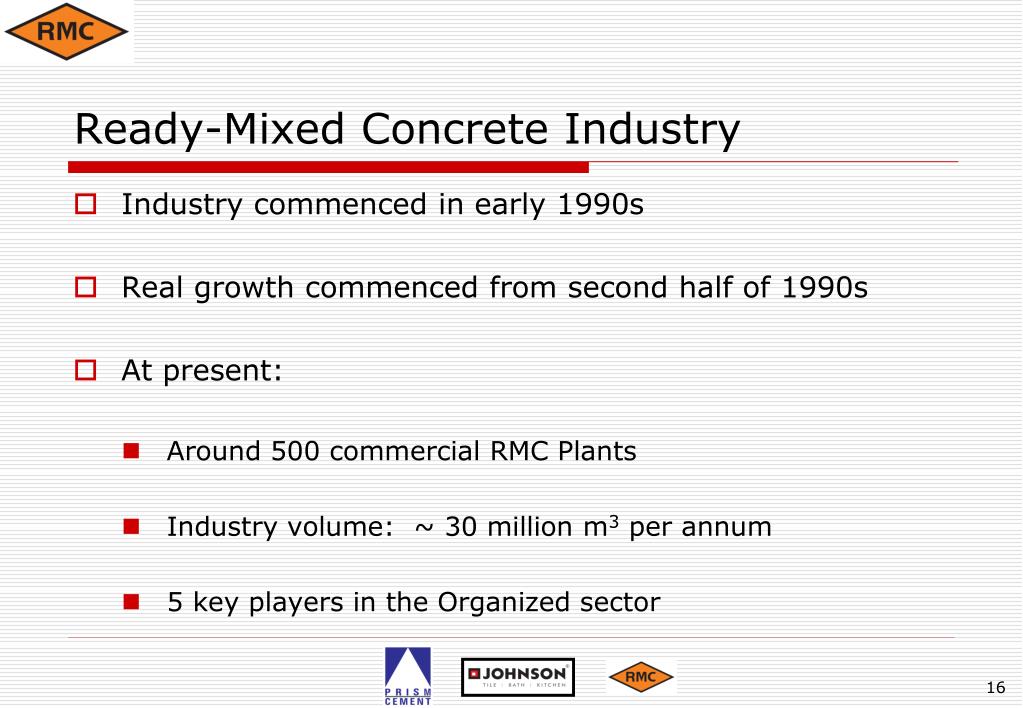 RMC

Ready-Mixed Concrete Industry

Industry commenced in early 1990s

Real growth commenced from second half of 1990s

At present:

Around 500 commercial RMC Plants

Industry volume: ~ 30 million $m^3$ per annum

5 key players in the Organized sector

PRISM CEMENT

JOHNSON TILE | BATH | KITCHEN

RMC

16